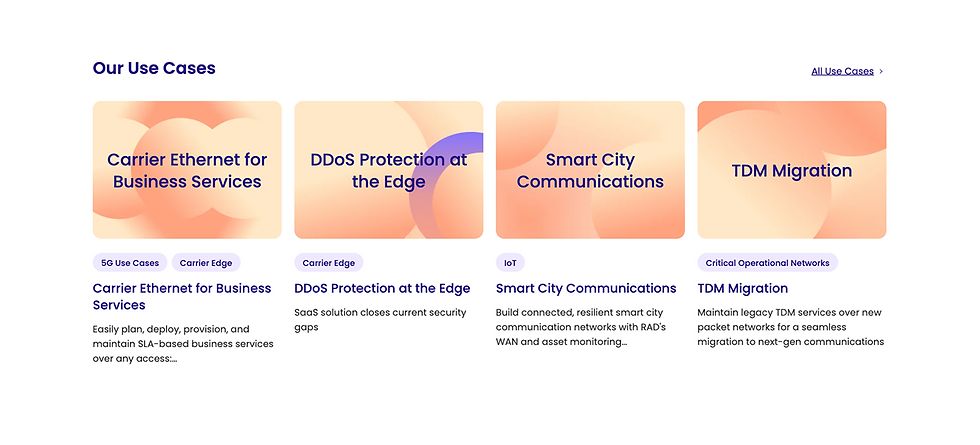 Our Use Cases

All Use Cases >

Carrier Ethernet for Business Services

5G Use Cases

Carrier Edge

Carrier Ethernet for Business Services

Easily plan, deploy, provision, and maintain SLA-based business services over any access:...

DDoS Protection at the Edge

Carrier Edge

DDoS Protection at the Edge

SaaS solution closes current security gaps

Smart City Communications

IoT

Smart City Communications

Build connected, resilient smart city communication networks with RAD's WAN and asset monitoring...

TDM Migration

Critical Operational Networks

TDM Migration

Maintain legacy TDM services over new packet networks for a seamless migration to next-gen communications